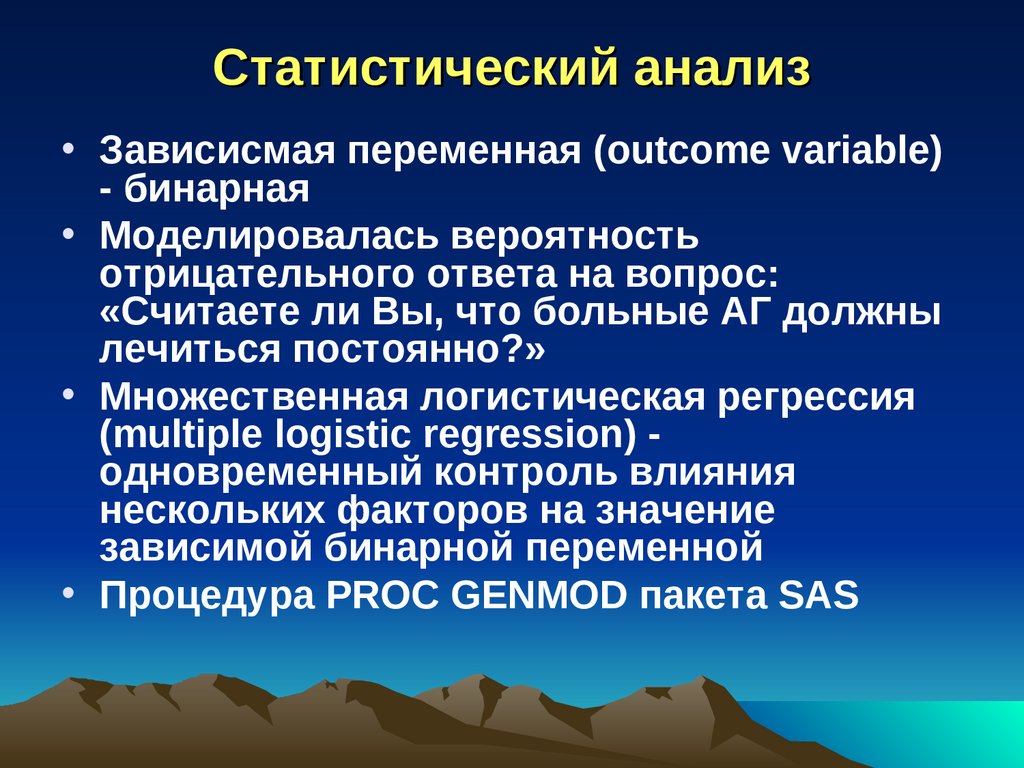 Статистический анализ

• Зависисмая переменная (outcome variable) - бинарная

• Моделировалась вероятность отрицательного ответа на вопрос: «Считаете ли Вы, что больные АГ должны лечиться постоянно?»

• Множественная логистическая регрессия (multiple logistic regression) - одновременный контроль влияния нескольких факторов на значение зависимой бинарной переменной

• Процедура PROC GENMOD пакета SAS